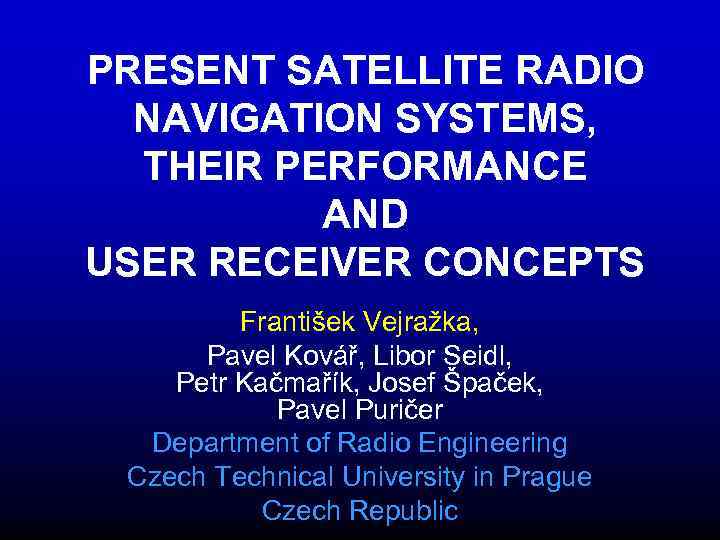 PRESENT SATELLITE RADIO NAVIGATION SYSTEMS, THEIR PERFORMANCE AND USER RECEIVER CONCEPTS

František Vejražka,
Pavel Kovář, Libor Seidl,
Petr Kačmařík, Josef Špaček,
Pavel Puričer
Department of Radio Engineering
Czech Technical University in Prague
Czech Republic